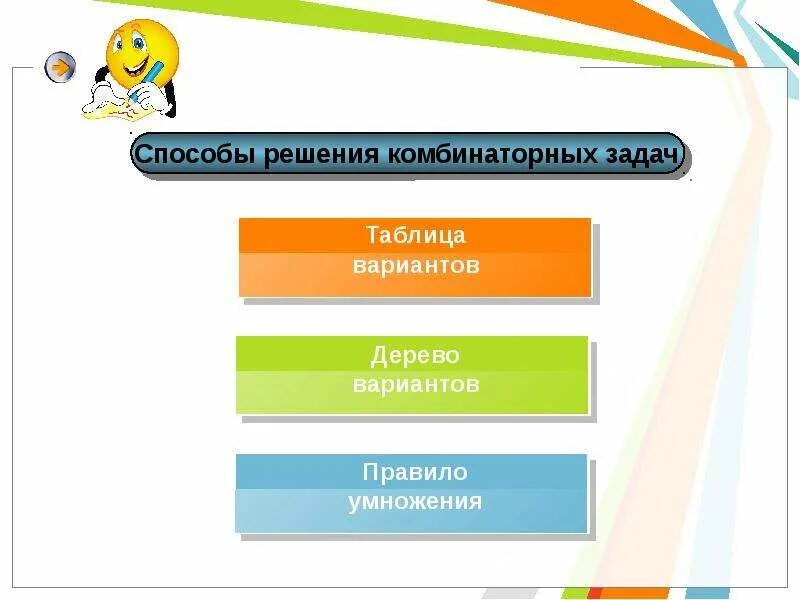 Способы решения комбинаторных задач

Таблица вариантов

Дерево вариантов

Правило умножения